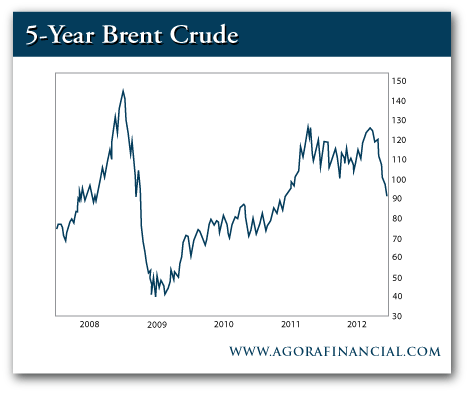 5-Year Brent Crude

150
140
130
120
110
100
90
80
70
60
50
40
30

2008
2009
2010
2011
2012

WWW.AGORAFINANCIAL.COM